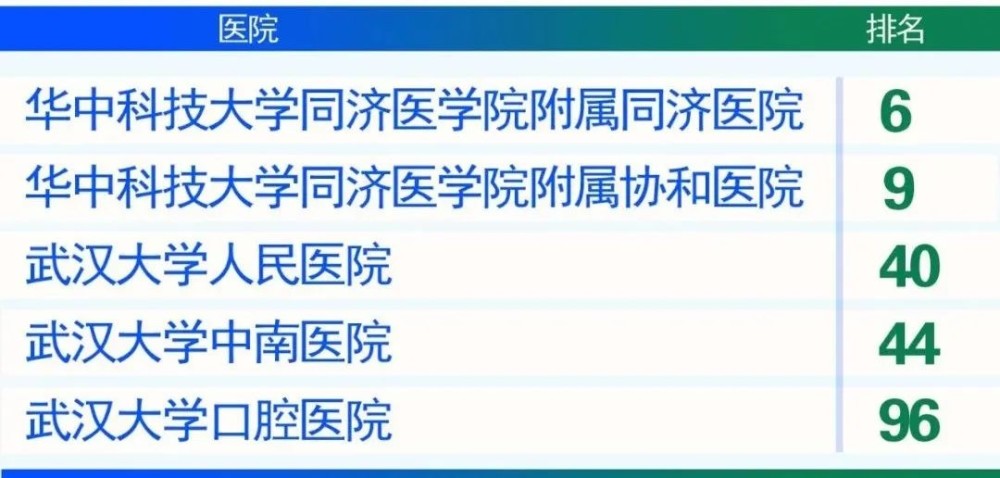 | 医院 | 排名 |
|---|---|
| 华中科技大学同济医学院附属同济医院 | 6 |
| 华中科技大学同济医学院附属协和医院 | 9 |
| 武汉大学人民医院 | 40 |
| 武汉大学中南医院 | 44 |
| 武汉大学口腔医院 | 96 |